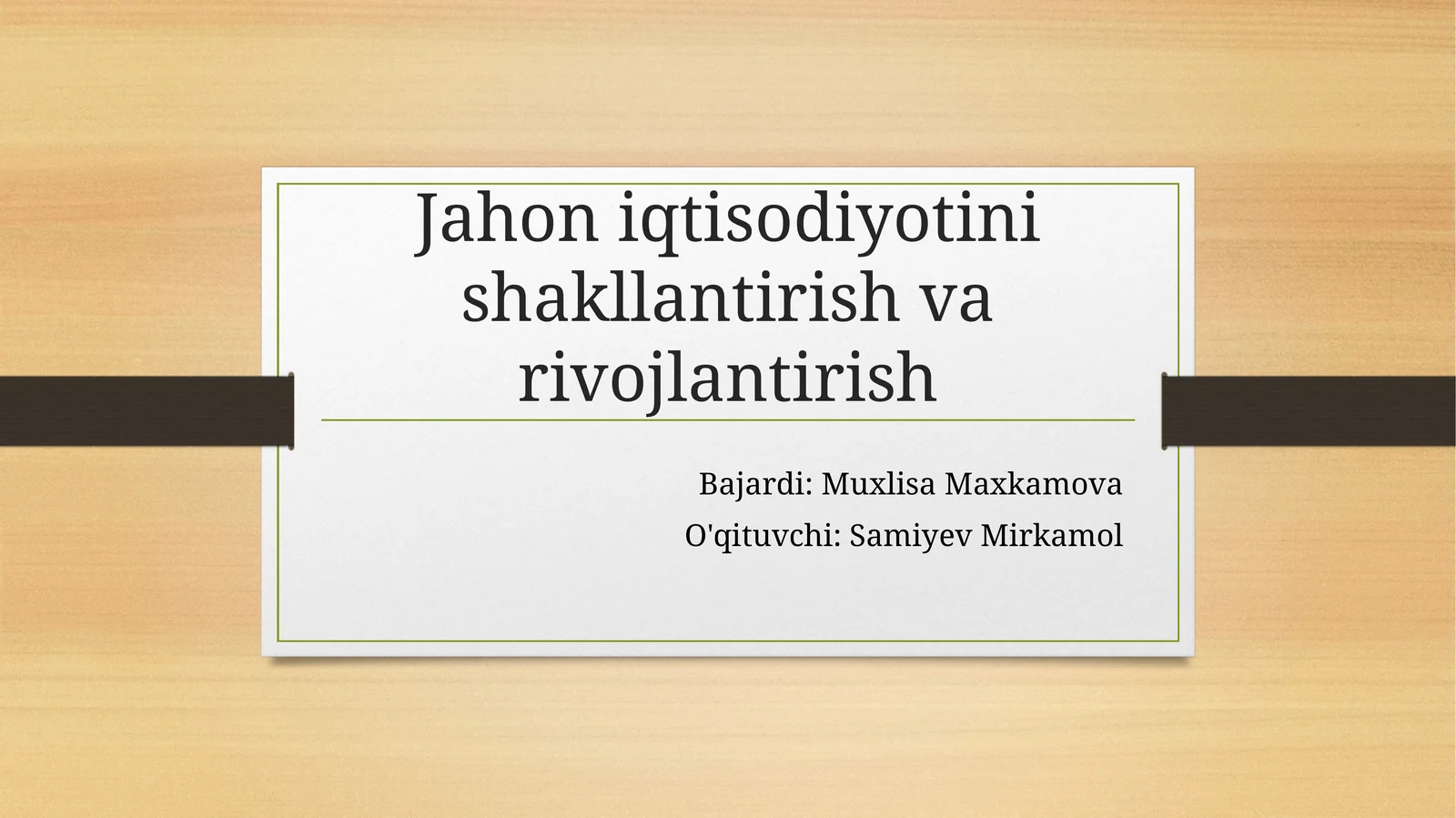 Jahon iqtisodiyotini shakllantirish va rivojlantirish

Bajardi: Muxlisa Maxkamova
O'qituvchi: Samiyev Mirkamol